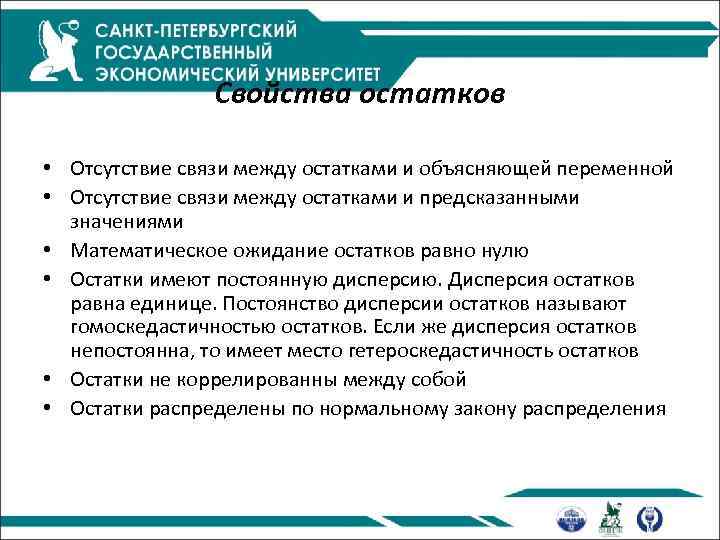 САНКТ-ПЕТЕРБУРГСКИЙ ГОСУДАРСТВЕННЫЙ ЭКОНОМИЧЕСКИЙ УНИВЕРСИТЕТ

Свойства остатков

• Отсутствие связи между остатками и объясняющей переменной
• Отсутствие связи между остатками и предсказанными значениями
• Математическое ожидание остатков равно нулю
• Остатки имеют постоянную дисперсию. Дисперсия остатков равна единице. Постоянство дисперсии остатков называют гомоскедастичностью остатков. Если же дисперсия остатков непостоянна, то имеет место гетероскедастичность остатков
• Остатки не коррелированны между собой
• Остатки распределены по нормальному закону распределения